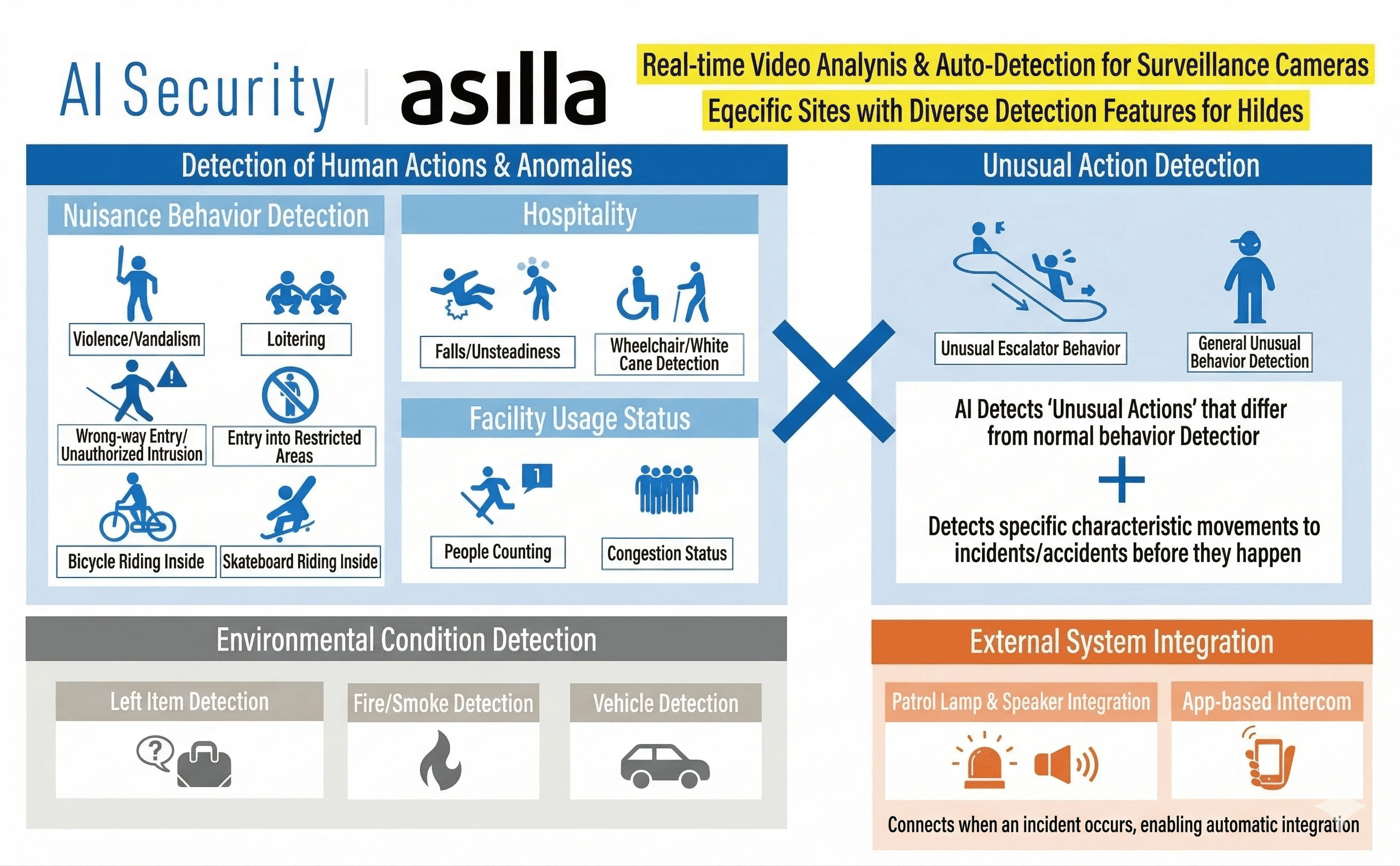 AI Security | asilla

Real-time Video Analynis & Auto-Detection for Surveillance Cameras

Eqecific Sites with Diverse Detection Features for Hildes

Detection of Human Actions & Anomalies

Nuisance Behavior Detection

Violence/Vandalism

Loitering

Wrong-way Entry/ Unauthorized Intrusion

Entry into Restricted Areas

Bicycle Riding Inside

Skateboard Riding Inside

Hospitality

Falls/Unsteadiness

Wheelchair/White Cane Detection

Facility Usage Status

1

People Counting

Congestion Status

Unusual Action Detection

Unusual Escalator Behavior

General Unusual Behavior Detection

AI Detects 'Unusual Actions' that differ from normal behavior Detector

+

Detects specific characteristic movements to incidents/accidents before they happen

Environmental Condition Detection

Left Item Detection

?

Fire/Smoke Detection

Vehicle Detection

External System Integration

Patrol Lamp & Speaker Integration

App-based Intercom

Connects when an incident occurs, enabling automatic integration